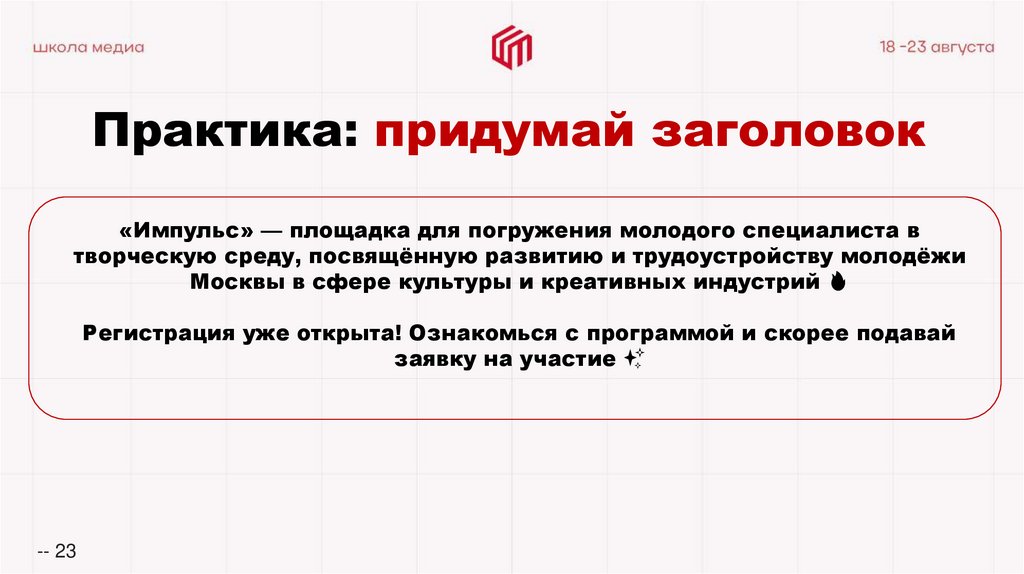 школа медиа

18 -23 августа

Практика: придумай заголовок

«Импульс» — площадка для погружения молодого специалиста в творческую среду, посвящённую развитию и трудоустройству молодёжи Москвы в сфере культуры и креативных индустрий 🔥

Регистрация уже открыта! Ознакомься с программой и скорее подавай заявку на участие ✨

-- 23